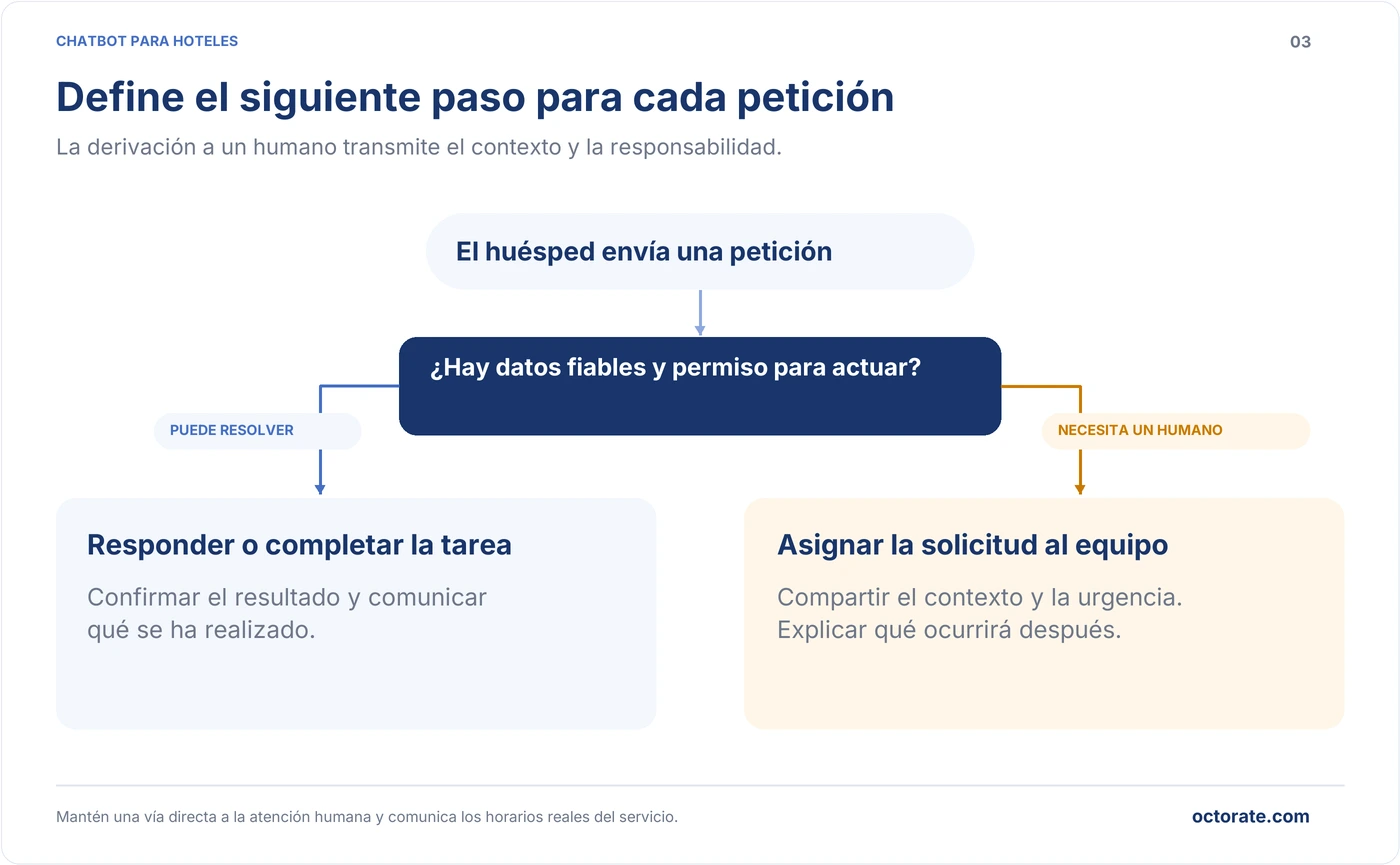 CHATBOT PARA HOTELES

03

Define el siguiente paso para cada petición

La derivación a un humano transmite el contexto y la responsabilidad.

El huésped envía una petición

¿Hay datos fiables y permiso para actuar?

PUEDE RESOLVER

NECESITA UN HUMANO

Responder o completar la tarea

Confirmar el resultado y comunicar qué se ha realizado.

Asignar la solicitud al equipo

Compartir el contexto y la urgencia. Explicar qué ocurrirá después.

Mantén una vía directa a la atención humana y comunica los horarios reales del servicio.

octorate.com